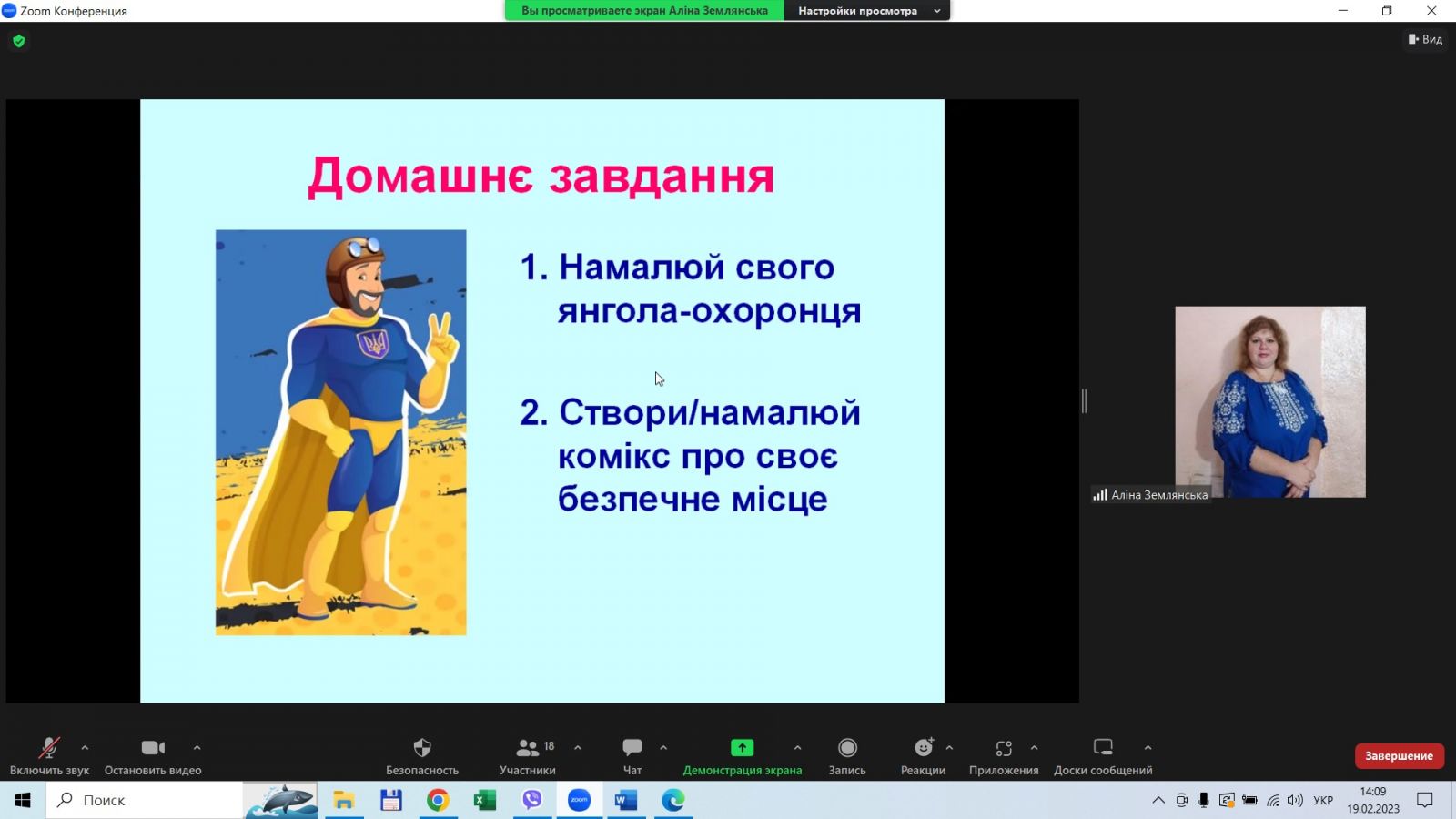 Zoom Конференция

Вы просматриваете экран Аліна Землянська

Настройки просмотра

Вид

Домашнє завдання

1. Намалюй свого янгола-охоронця

2. Створи/намалюй комікс про своє безпечне місце

Аліна Землянська

Включить звук

Остановить видео

Безопасность

18

Участники

Чат

Демонстрация экрана

Запись

Реакции

Приложения

Доски сообщений

Завершение

Поиск

УКР

14:09

19.02.2023